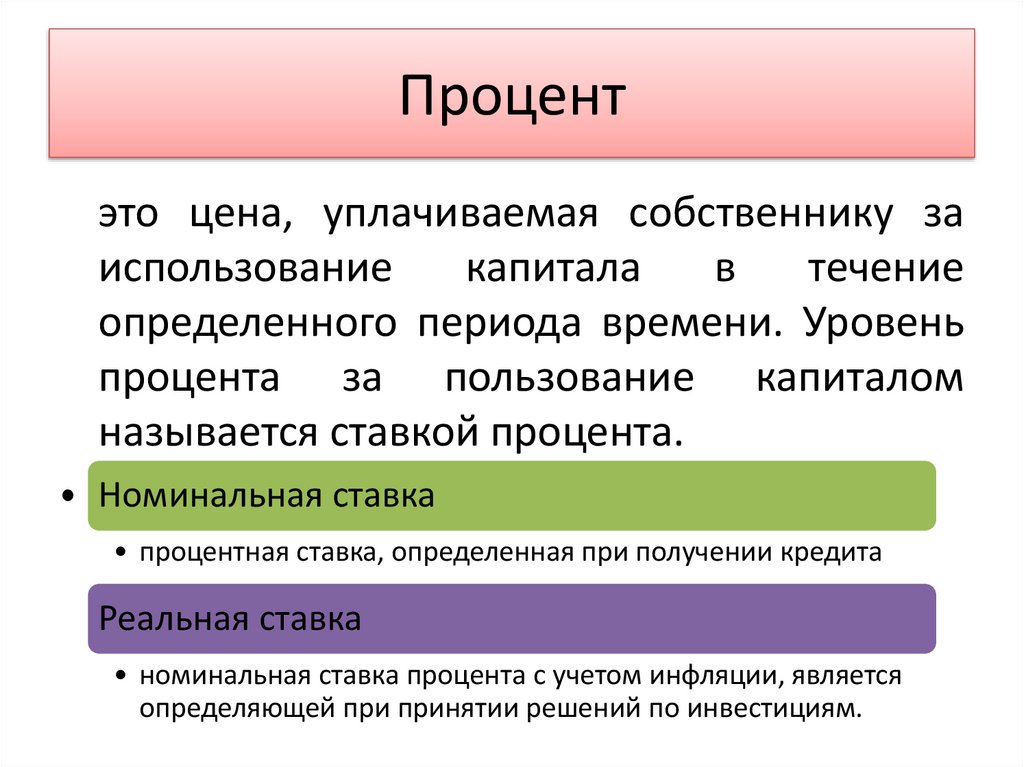 Процент

это цена, уплачиваемая собственнику за использование капитала в течение определенного периода времени. Уровень процента за пользование капиталом называется ставкой процента.

• Номинальная ставка
  • процентная ставка, определенная при получении кредита

Реальная ставка
  • номинальная ставка процента с учетом инфляции, является определяющей при принятии решений по инвестициям.